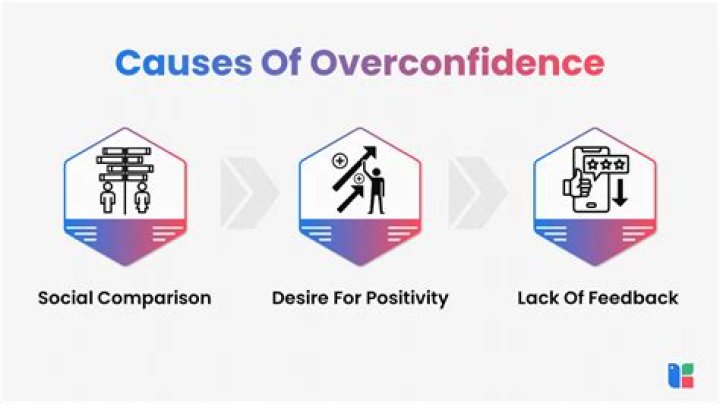 Causes Of Overconfidence

Social Comparison

Desire For Positivity

Lack Of Feedback